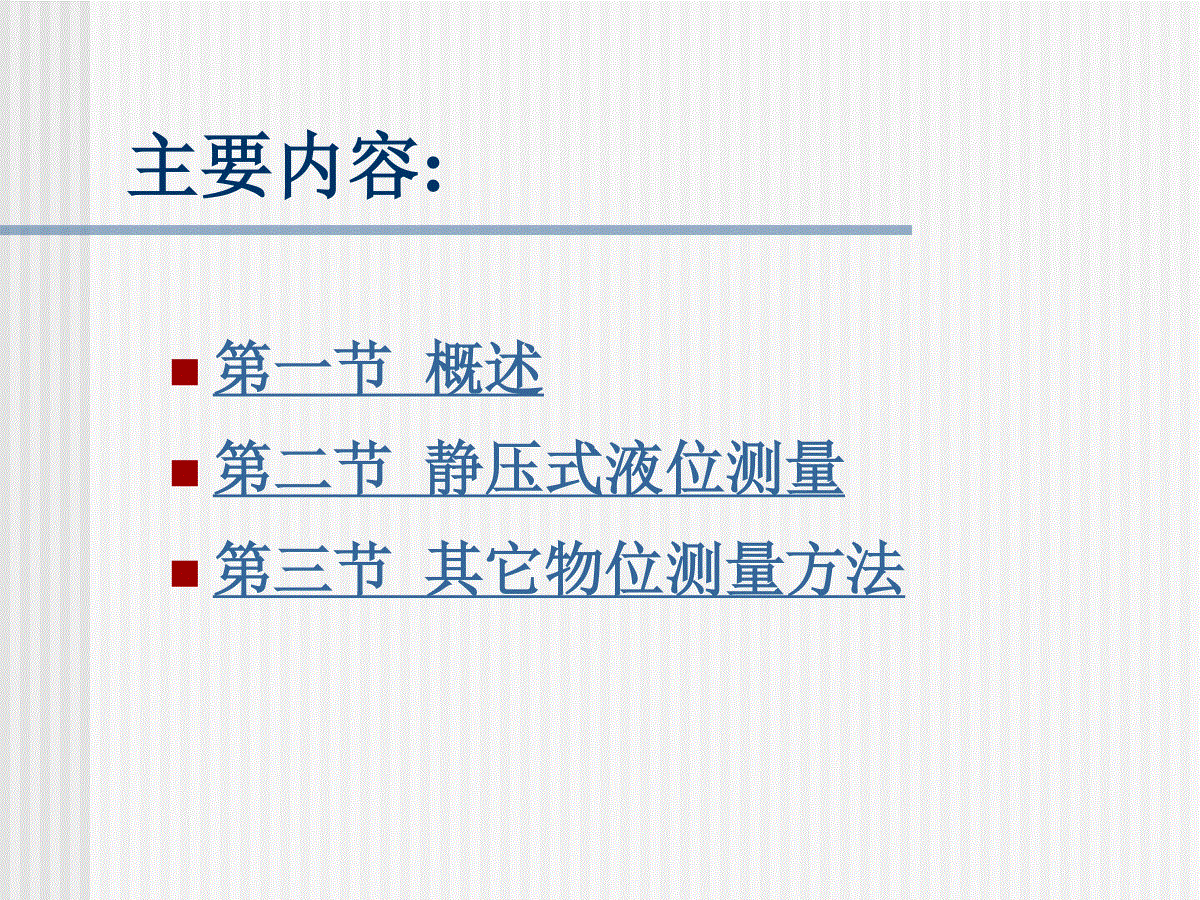 主要内容:

第一节 概述

第二节 静压式液位测量

第三节 其它物位测量方法